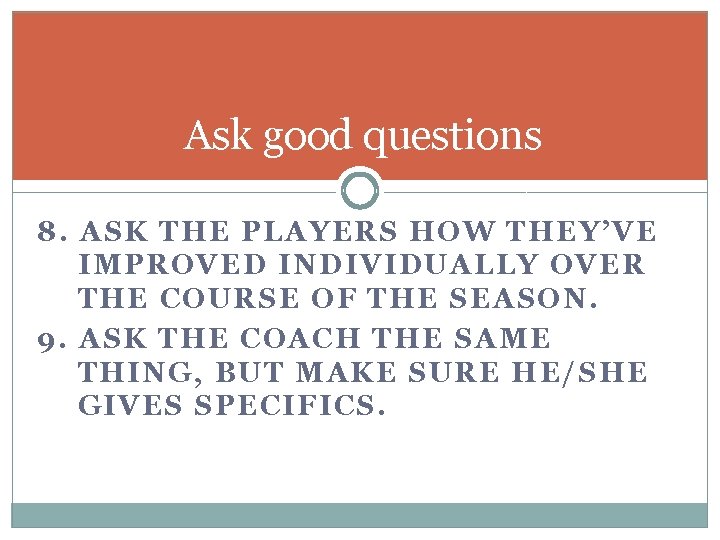 Ask good questions

8. ASK THE PLAYERS HOW THEY'VE IMPROVED INDIVIDUALLY OVER THE COURSE OF THE SEASON.

9. ASK THE COACH THE SAME THING, BUT MAKE SURE HE/SHE GIVES SPECIFICS.